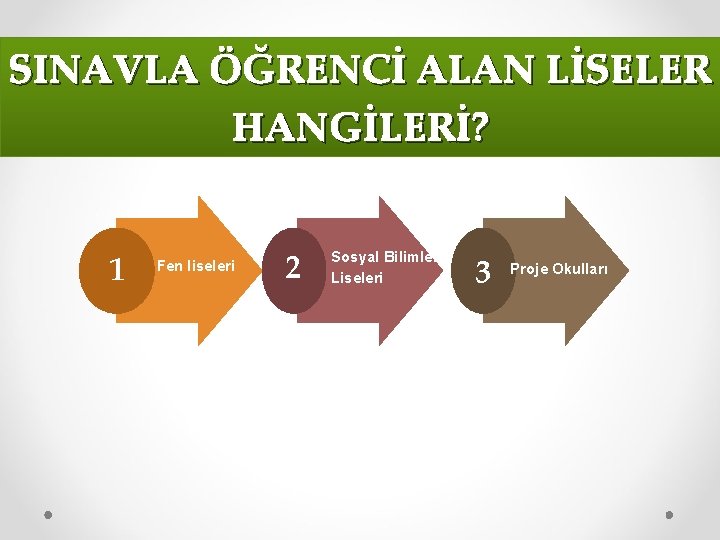 SINAVLA ÖĞRENCİ ALAN LİSELER HANGİLERİ?

1 Fen liseleri

2 Sosyal Bilimle Liseleri

3 Proje Okulları